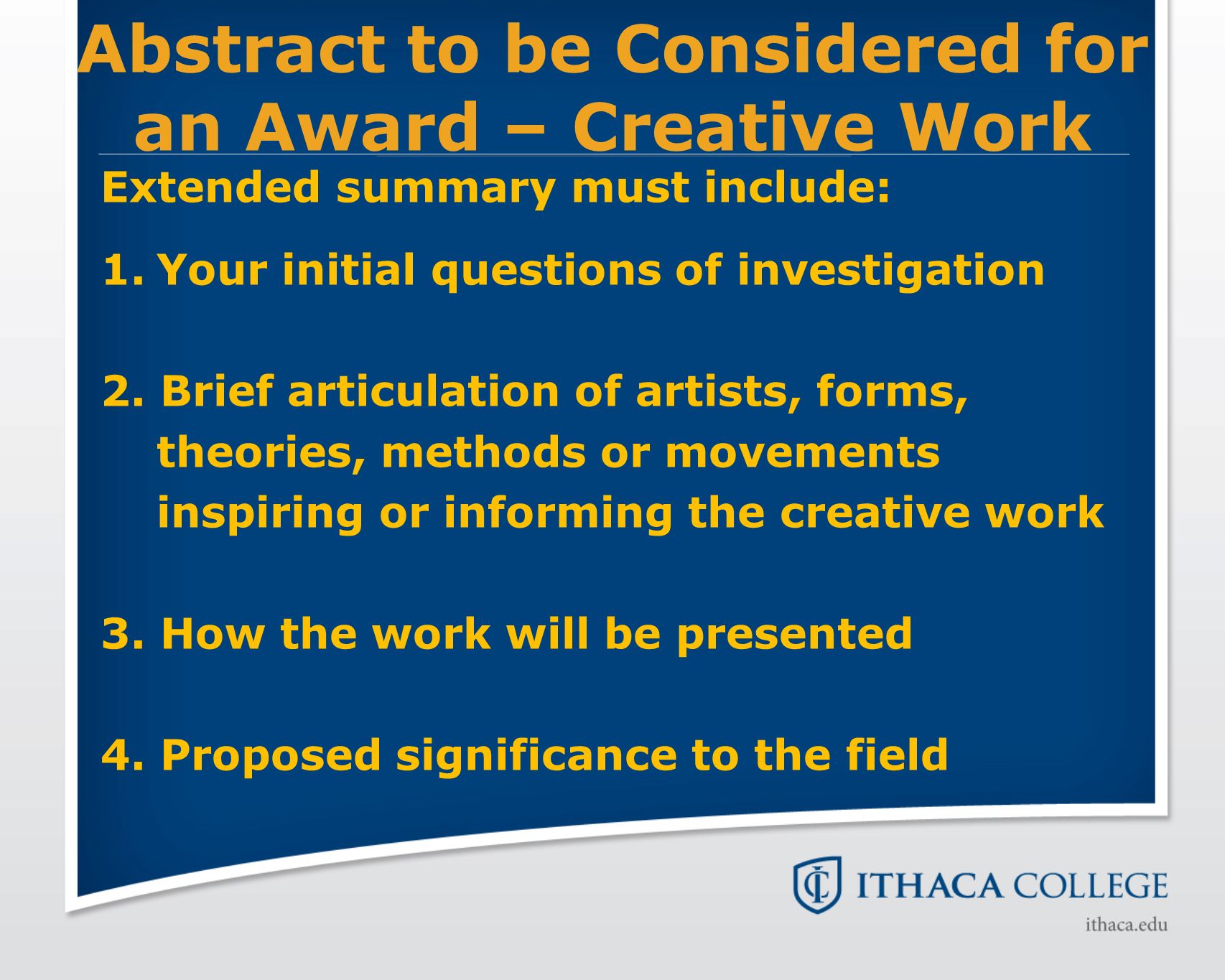 Abstract to be Considered for an Award – Creative Work

Extended summary must include:

1. Your initial questions of investigation

2. Brief articulation of artists, forms, theories, methods or movements inspiring or informing the creative work

3. How the work will be presented

4. Proposed significance to the field

IC ITHACA COLLEGE

ithaca.edu